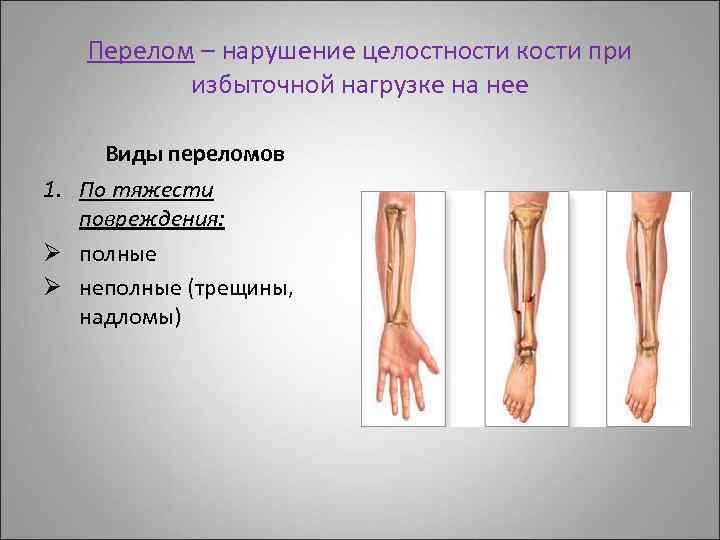 Перелом – нарушение целостности кости при избыточной нагрузке на нее

Виды переломов

1. По тяжести повреждения:

➢ полные

➢ неполные (трещины, надломы)